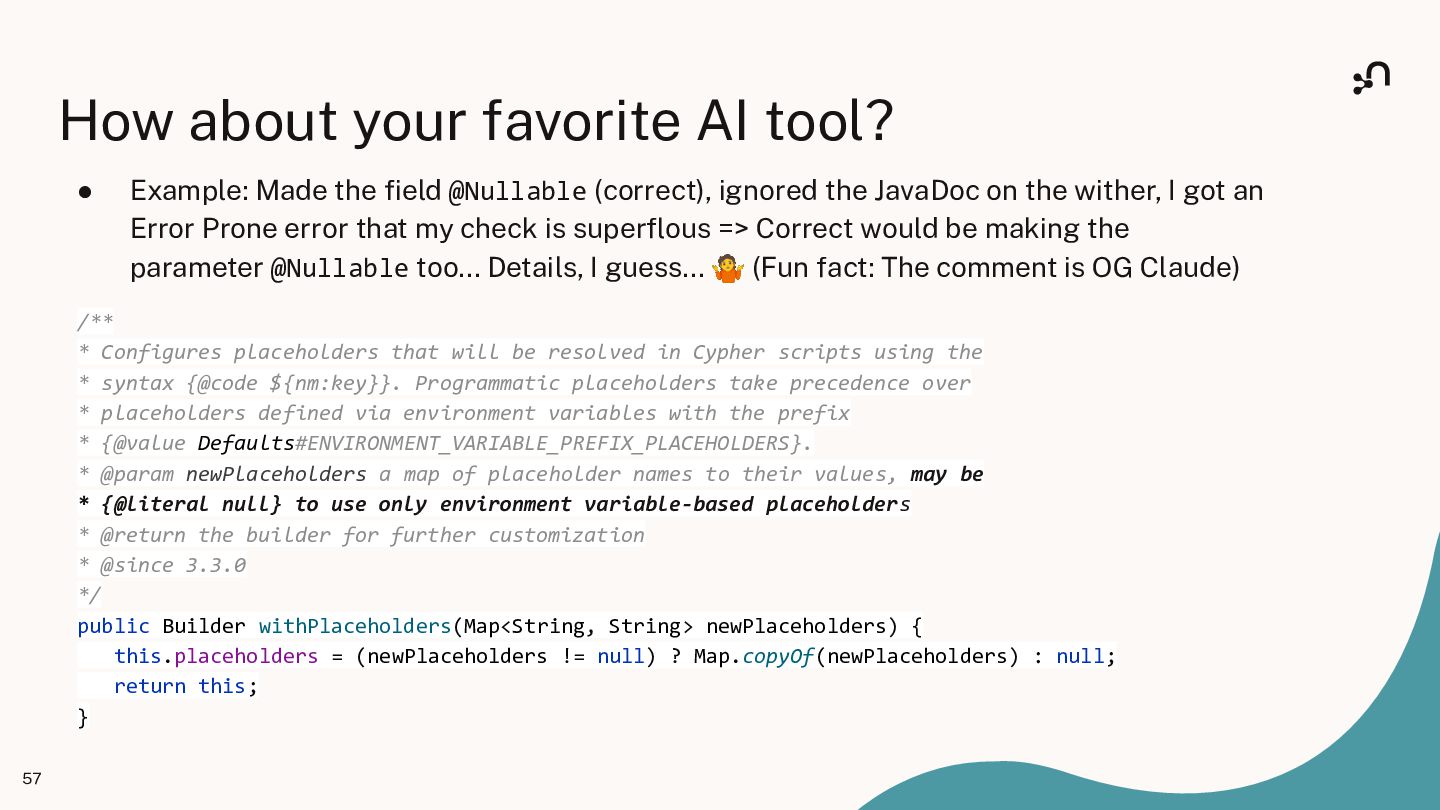 How about your favorite AI tool?

● Example: Made the field @Nullable (correct), ignored the JavaDoc on the wither, I got an Error Prone error that my check is superflous => Correct would be making the parameter @Nullable too… Details, I guess… 🤷 (Fun fact: The comment is OG Claude)

/**
* Configures placeholders that will be resolved in Cypher scripts using the
* syntax {@code ${nm:key}}. Programmatic placeholders take precedence over
* placeholders defined via environment variables with the prefix
* {@value Defaults#ENVIRONMENT_VARIABLE_PREFIX_PLACEHOLDERS}.
* @param newPlaceholders a map of placeholder names to their values, may be
* {@literal null} to use only environment variable-based placeholders
* @return the builder for further customization
* @since 3.3.0
*/
public Builder withPlaceholders(Map<String, String> newPlaceholders) {
    this.placeholders = (newPlaceholders != null) ? Map.copyOf(newPlaceholders) : null;
    return this;
}

57